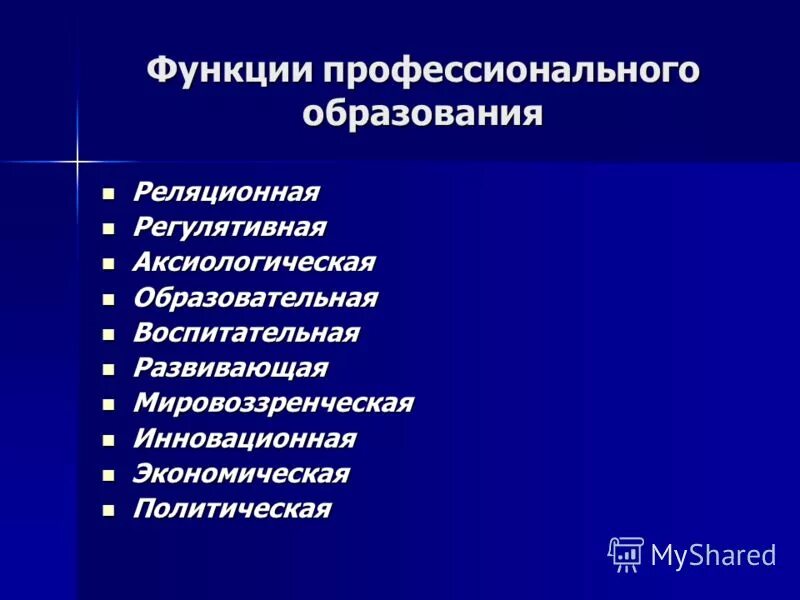 Функции профессионального образования

- Реляционная
- Регулятивная
- Аксиологическая
- Образовательная
- Воспитательная
- Развивающая
- Мировоззренческая
- Инновационная
- Экономическая
- Политическая

MyShared